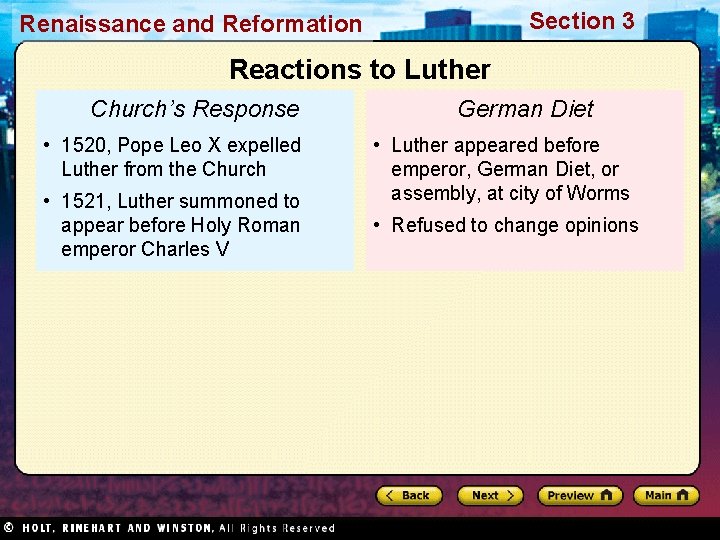 Renaissance and Reformation

Section 3

Reactions to Luther

Church's Response

• 1520, Pope Leo X expelled Luther from the Church

• 1521, Luther summoned to appear before Holy Roman emperor Charles V

German Diet

• Luther appeared before emperor, German Diet, or assembly, at city of Worms

• Refused to change opinions

Back

Next

Preview

Main

© HOLT, RINEHART AND WINSTON, All Rights Reserved